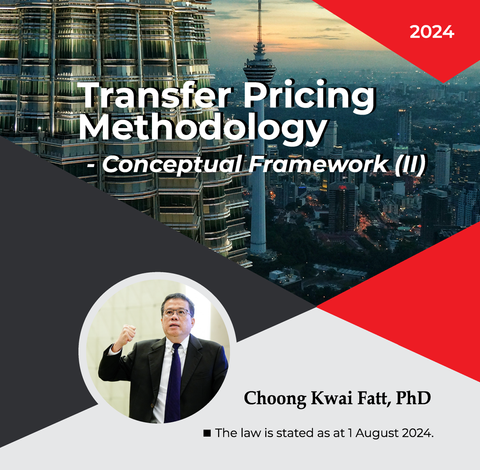 2024

Transfer Pricing Methodology
- Conceptual Framework (II)

Choong Kwai Fatt, PhD

■ The law is stated as at 1 August 2024.